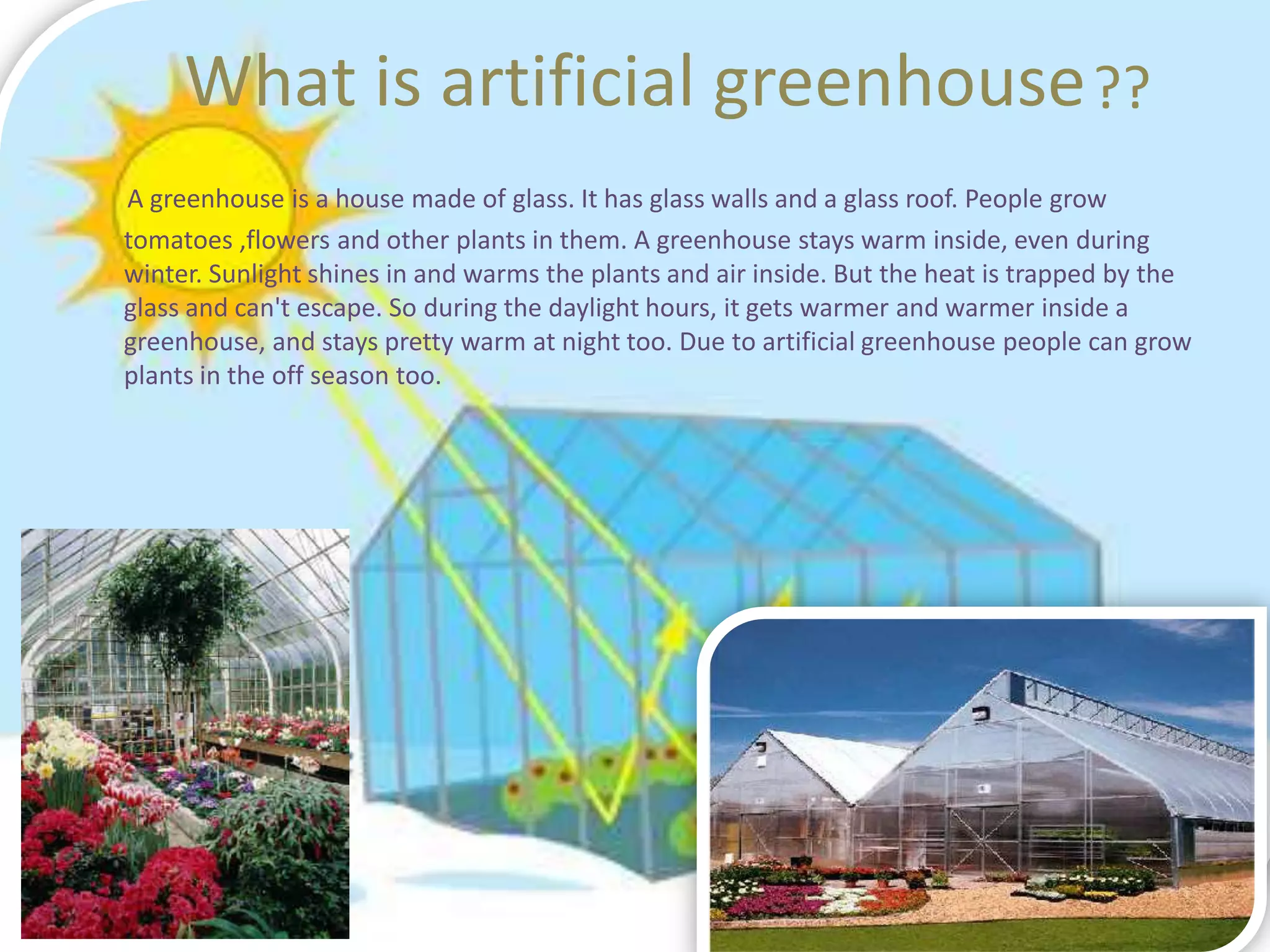 What is artificial greenhouse??

A greenhouse is a house made of glass. It has glass walls and a glass roof. People grow tomatoes ,flowers and other plants in them. A greenhouse stays warm inside, even during winter. Sunlight shines in and warms the plants and air inside. But the heat is trapped by the glass and can't escape. So during the daylight hours, it gets warmer and warmer inside a greenhouse, and stays pretty warm at night too. Due to artificial greenhouse people can grow plants in the off season too.